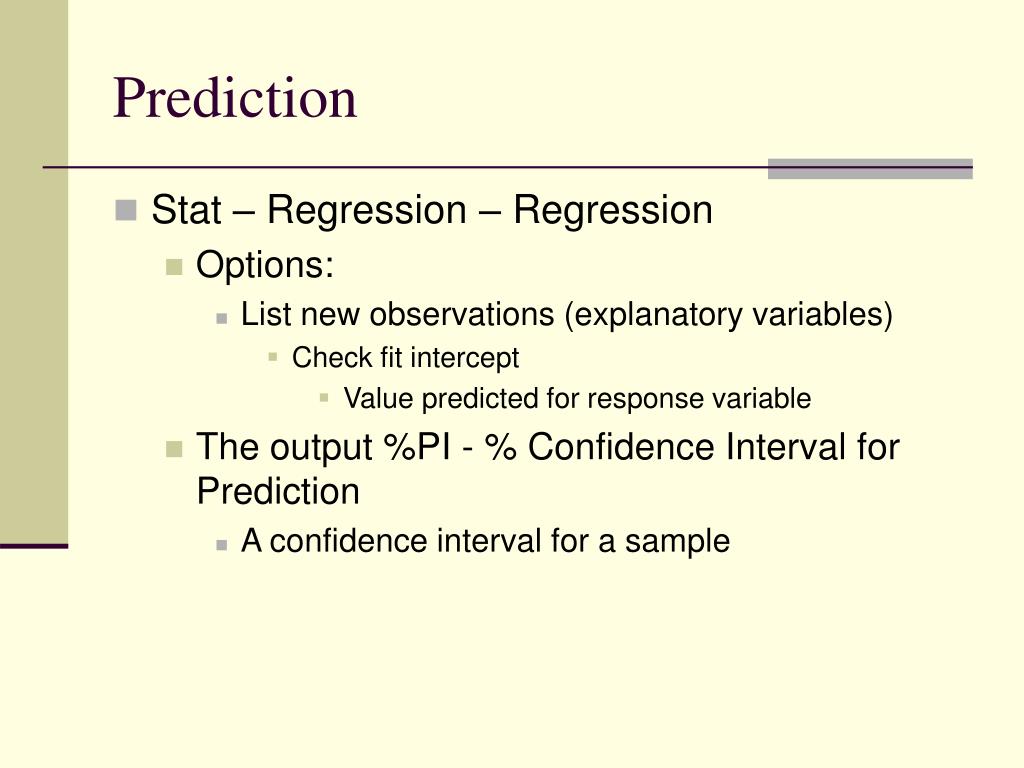 Prediction

Stat – Regression – Regression

Options:

List new observations (explanatory variables)

Check fit intercept

Value predicted for response variable

The output %PI - % Confidence Interval for Prediction

A confidence interval for a sample